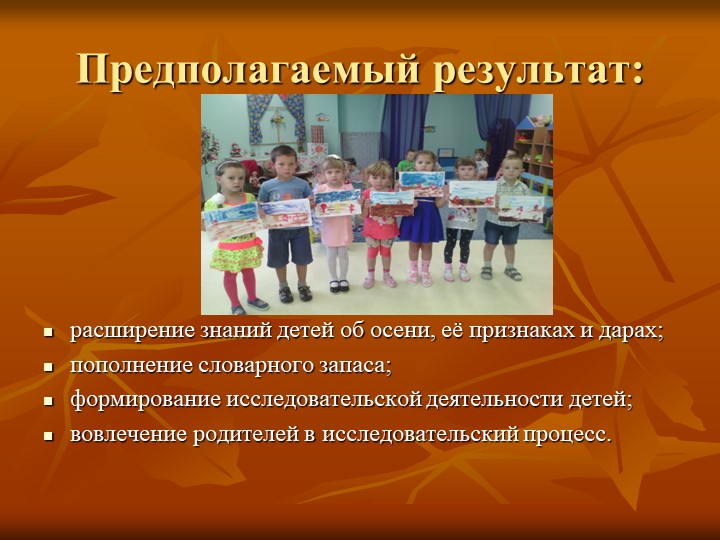 Предполагаемый результат:

- расширение знаний детей об осени, её признаках и дарах;
- пополнение словарного запаса;
- формирование исследовательской деятельности детей;
- вовлечение родителей в исследовательский процесс.